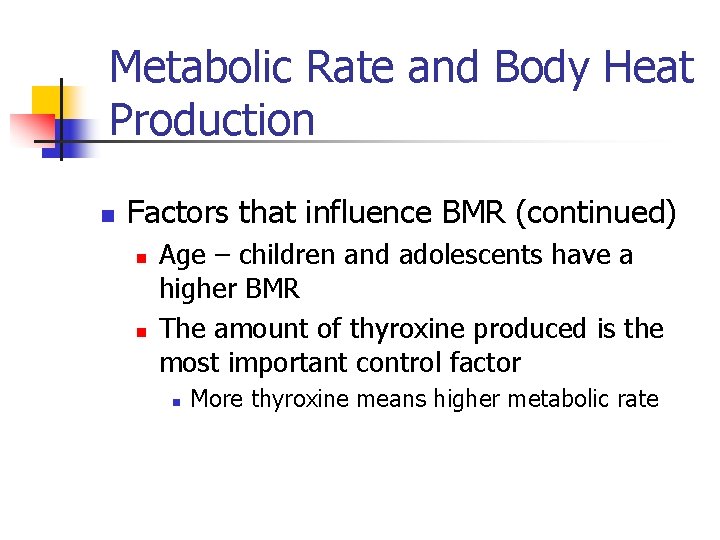 Metabolic Rate and Body Heat Production

- Factors that influence BMR (continued)
  - Age – children and adolescents have a higher BMR
  - The amount of thyroxine produced is the most important control factor
    - More thyroxine means higher metabolic rate